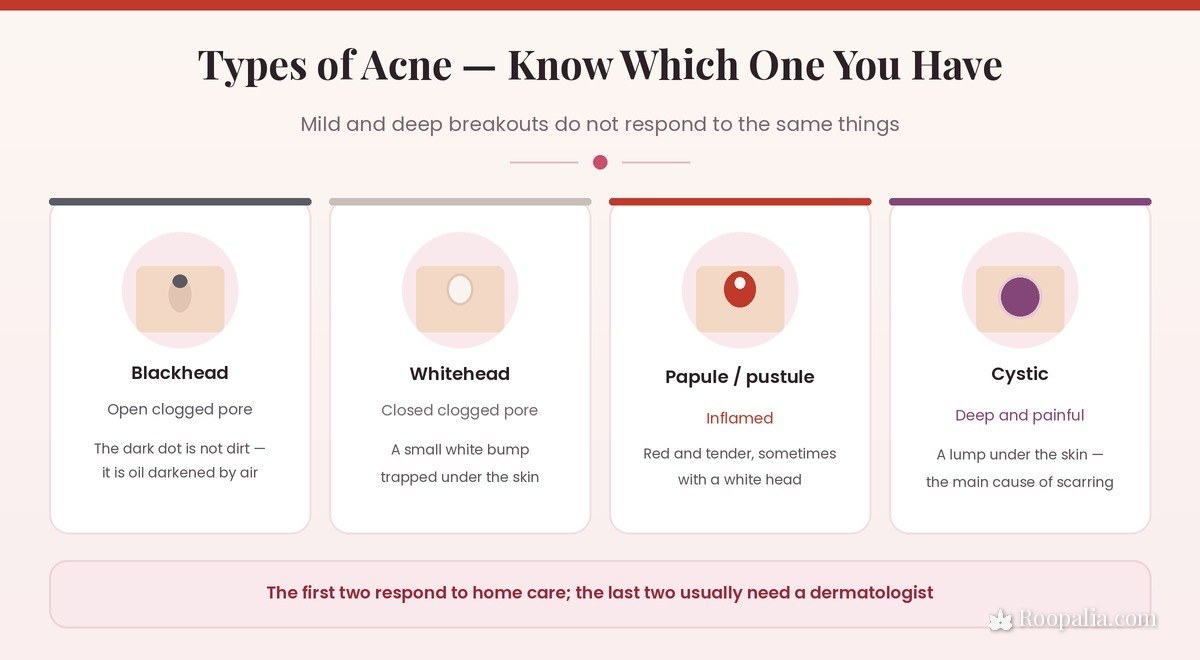 Types of Acne — Know Which One You Have

Mild and deep breakouts do not respond to the same things

Blackhead

Open clogged pore

The dark dot is not dirt — it is oil darkened by air

Whitehead

Closed clogged pore

A small white bump trapped under the skin

Papule / pustule

Inflamed

Red and tender, sometimes with a white head

Cystic

Deep and painful

A lump under the skin — the main cause of scarring

The first two respond to home care; the last two usually need a dermatologist

Roopalia.com